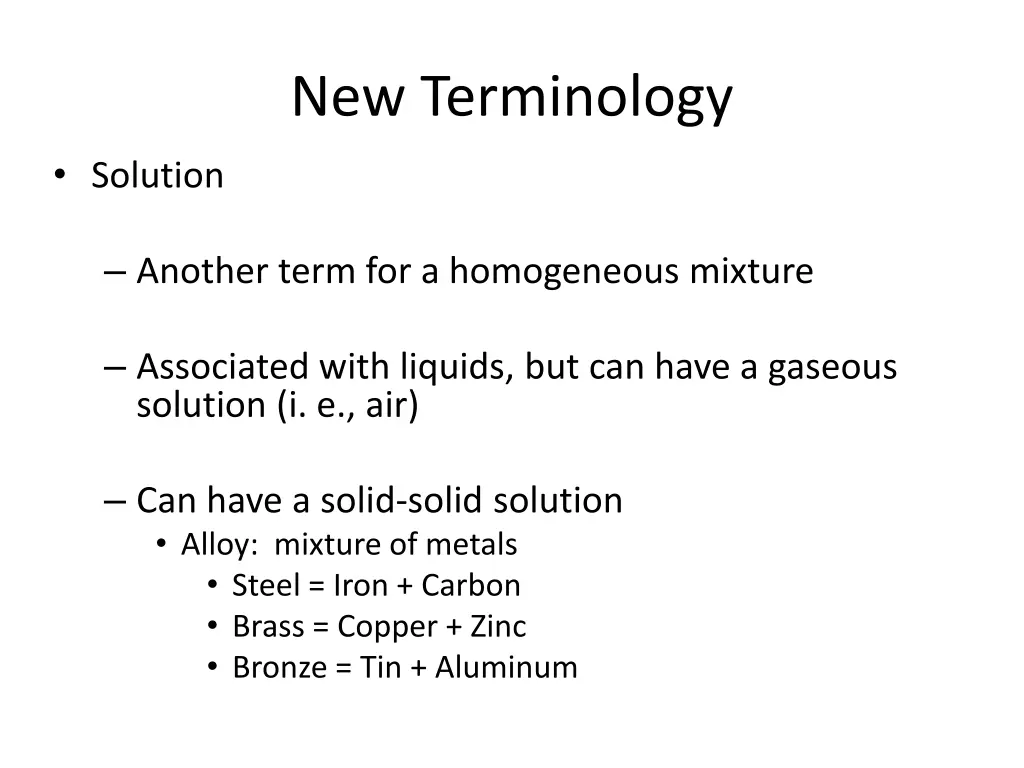 New Terminology

• Solution

– Another term for a homogeneous mixture

– Associated with liquids, but can have a gaseous solution (i. e., air)

– Can have a solid-solid solution
• Alloy: mixture of metals
• Steel = Iron + Carbon
• Brass = Copper + Zinc
• Bronze = Tin + Aluminum